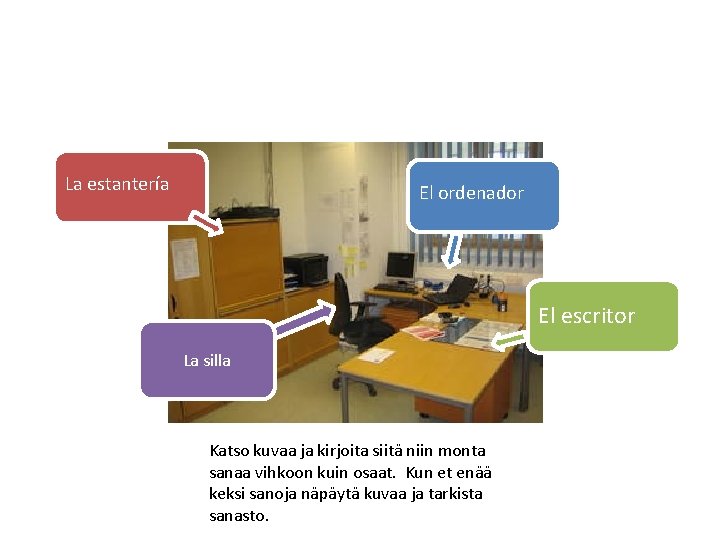 La estantería

El ordenador

El escritor

La silla

Katso kuvaa ja kirjoita siitä niin monta sanaa vihkoon kuin osaat. Kun et enää keksi sanoja näpäytä kuvaa ja tarkista sanasto.